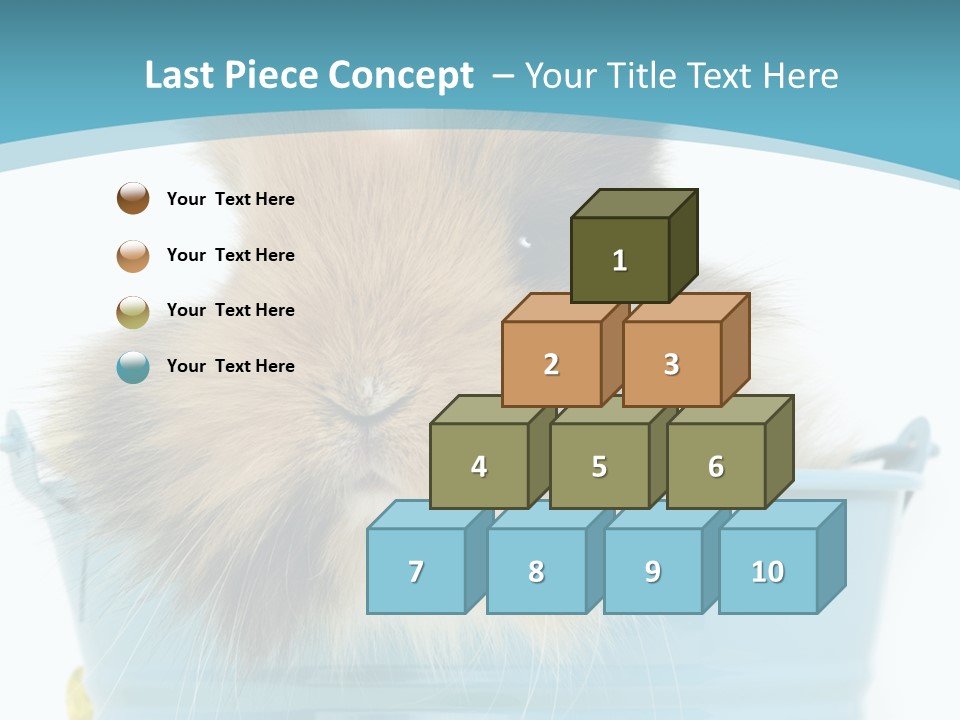 Last Piece Concept – Your Title Text Here

Your Text Here

Your Text Here

Your Text Here

Your Text Here

1

2

3

4

5

6

7

8

9

10